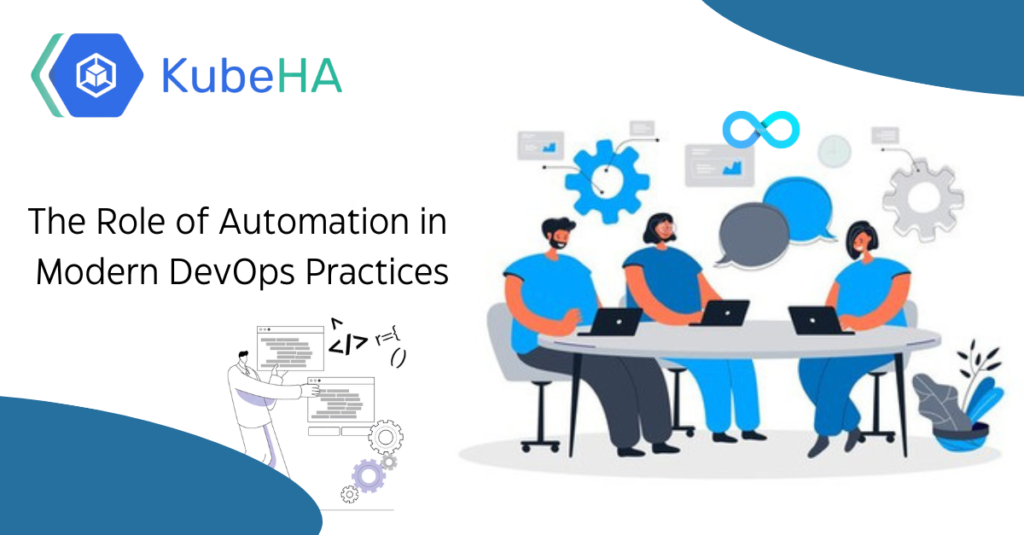 KubeHA

The Role of Automation in Modern DevOps Practices

</> r={ ()